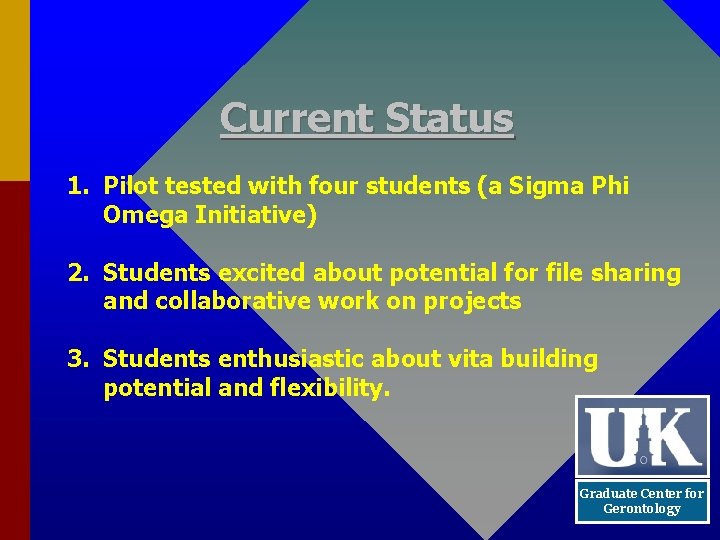 Current Status

1. Pilot tested with four students (a Sigma Phi Omega Initiative)

2. Students excited about potential for file sharing and collaborative work on projects

3. Students enthusiastic about vita building potential and flexibility.

UK

Graduate Center for Gerontology